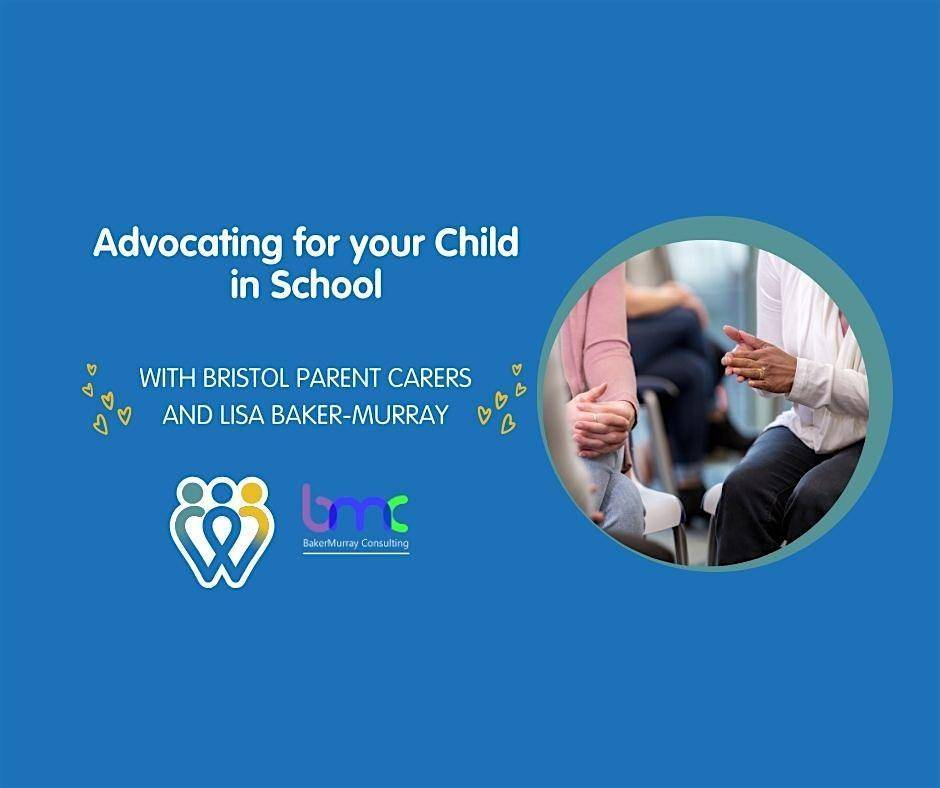 Advocating for your Child in School

WITH BRISTOL PARENT CARERS AND LISA BAKER-MURRAY

bmc
BakerMurray Consulting